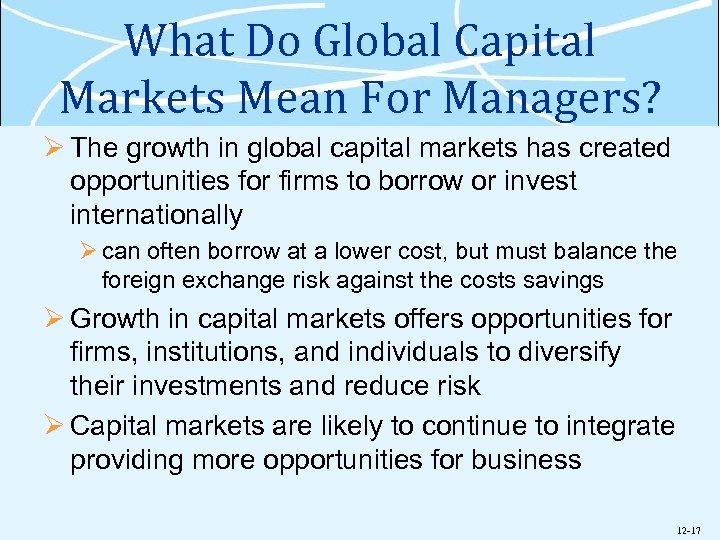 What Do Global Capital Markets Mean For Managers?

➢ The growth in global capital markets has created opportunities for firms to borrow or invest internationally

➢ can often borrow at a lower cost, but must balance the foreign exchange risk against the costs savings

➢ Growth in capital markets offers opportunities for firms, institutions, and individuals to diversify their investments and reduce risk

➢ Capital markets are likely to continue to integrate providing more opportunities for business

12-17